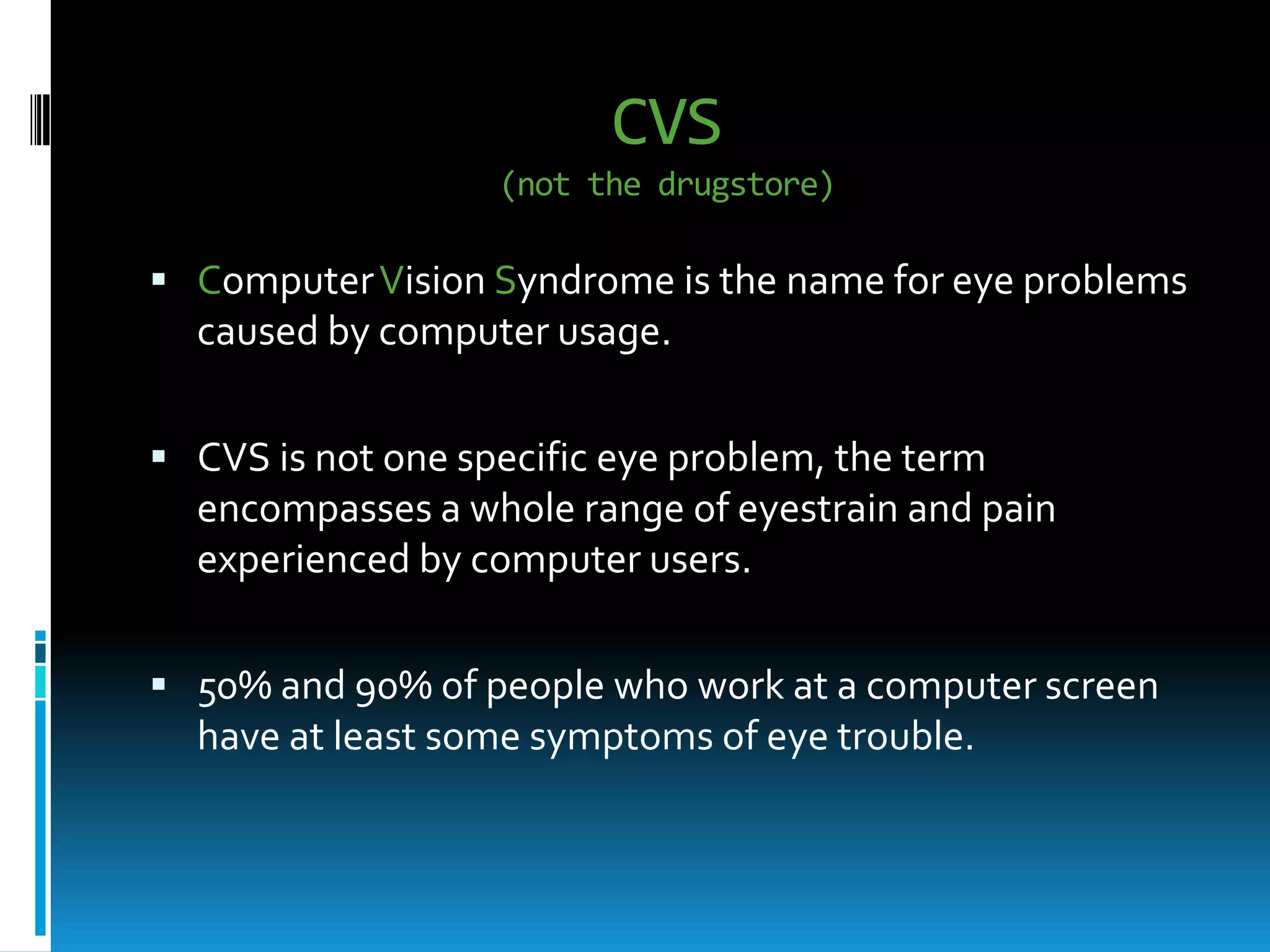 CVS
(not the drugstore)

▪ Computer Vision Syndrome is the name for eye problems caused by computer usage.

▪ CVS is not one specific eye problem, the term encompasses a whole range of eyestrain and pain experienced by computer users.

▪ 50% and 90% of people who work at a computer screen have at least some symptoms of eye trouble.